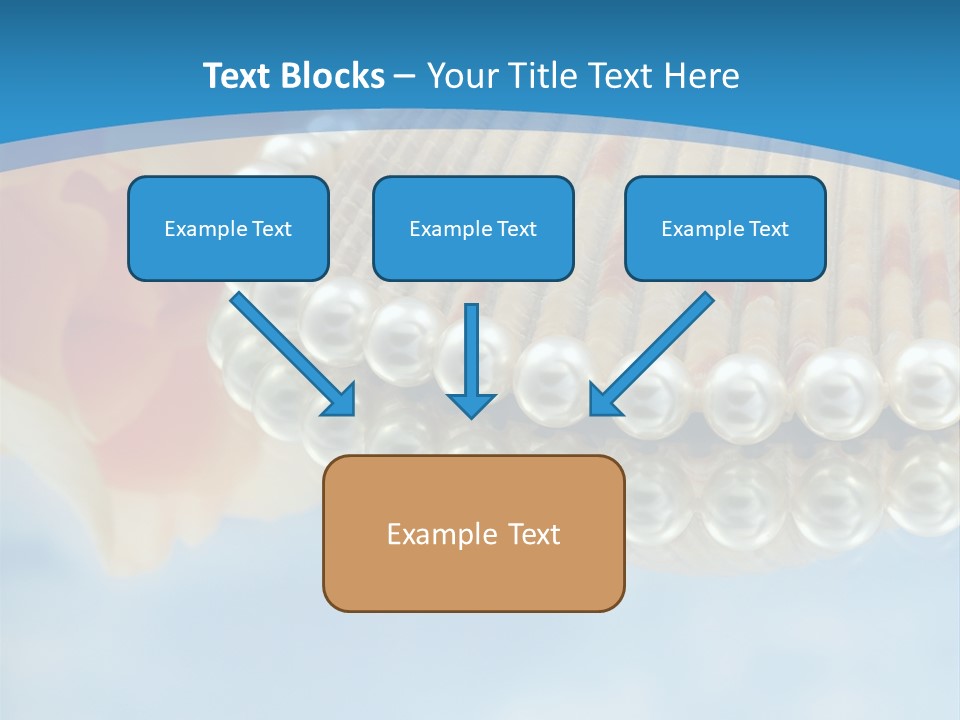 Text Blocks – Your Title Text Here

Example Text

Example Text

Example Text

Example Text